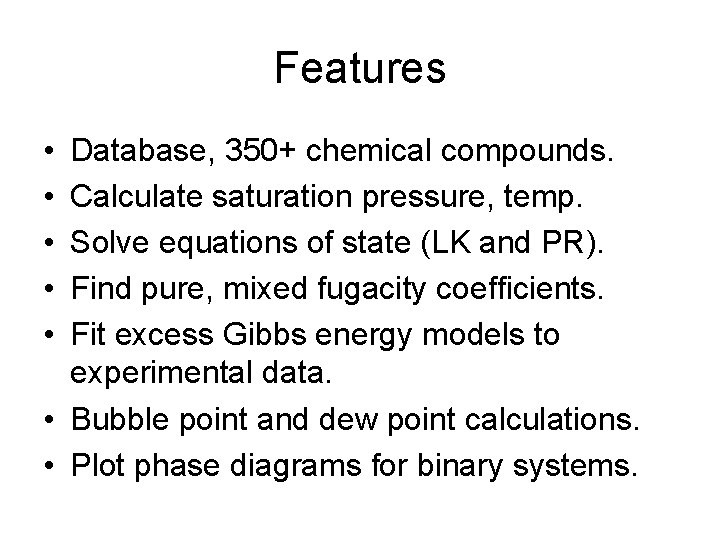 Features

• Database, 350+ chemical compounds.
• Calculate saturation pressure, temp.
• Solve equations of state (LK and PR).
• Find pure, mixed fugacity coefficients.
• Fit excess Gibbs energy models to experimental data.
• Bubble point and dew point calculations.
• Plot phase diagrams for binary systems.